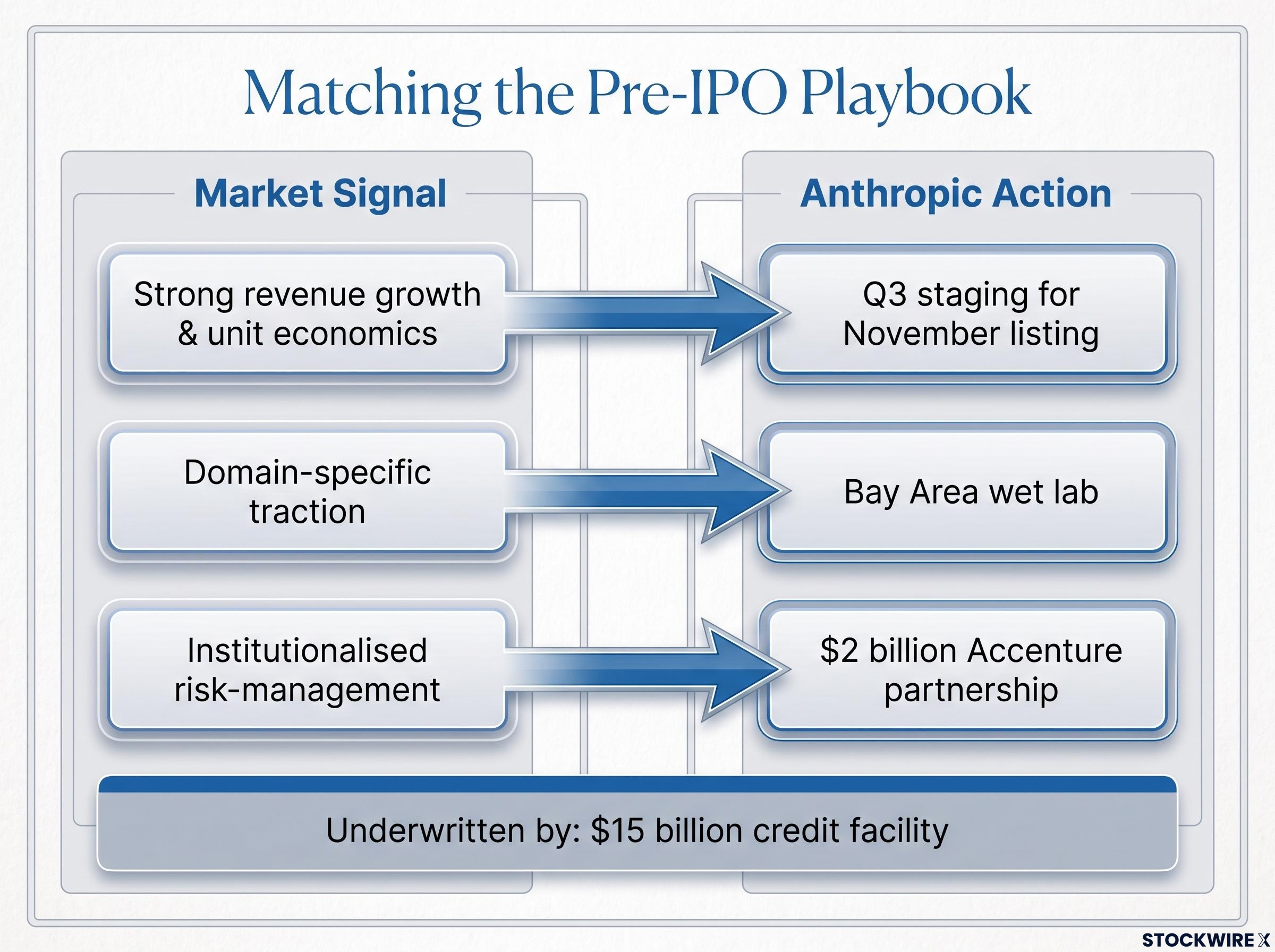 Matching the Pre-IPO Playbook

Market Signal

Strong revenue growth & unit economics

Domain-specific traction

Institutionalised risk-management

Anthropic Action

Q3 staging for November listing

Bay Area wet lab

$2 billion Accenture partnership

Underwritten by: $15 billion credit facility

STOCKWIRE X